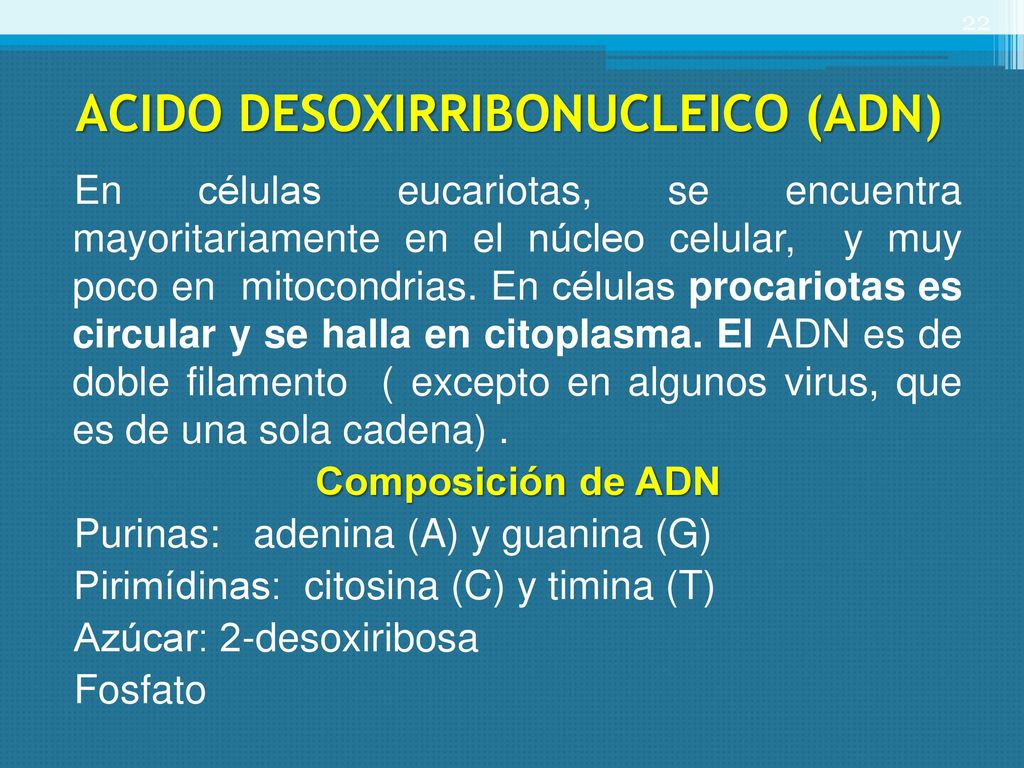 22

ACIDO DESOXIRRIBONUCLEICO (ADN)

En células eucariotas, se encuentra mayoritariamente en el núcleo celular, y muy poco en mitocondrias. En células procariotas es circular y se halla en citoplasma. El ADN es de doble filamento ( excepto en algunos virus, que es de una sola cadena) .

Composición de ADN

Purinas: adenina (A) y guanina (G)
Pirimídinas: citosina (C) y timina (T)
Azúcar: 2-desoxiribosa
Fosfato